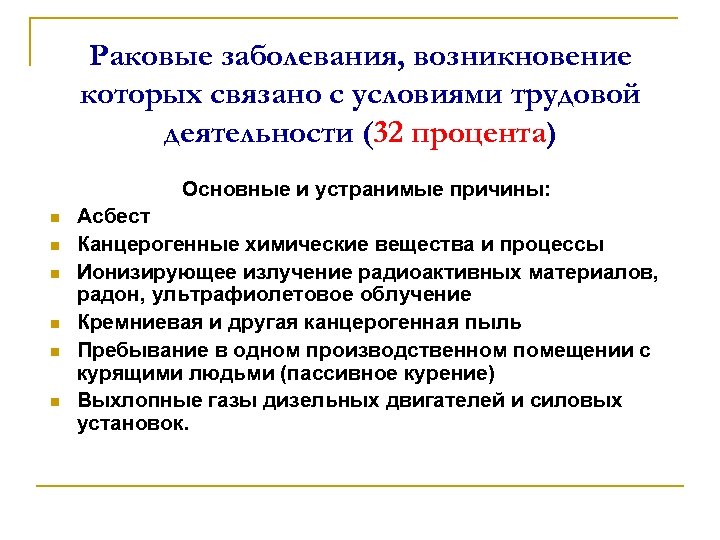 Раковые заболевания, возникновение которых связано с условиями трудовой деятельности (32 процента)

Основные и устранимые причины:

- Асбест
- Канцерогенные химические вещества и процессы
- Ионизирующее излучение радиоактивных материалов, радон, ультрафиолетовое облучение
- Кремниевая и другая канцерогенная пыль
- Пребывание в одном производственном помещении с курящими людьми (пассивное курение)
- Выхлопные газы дизельных двигателей и силовых установок.